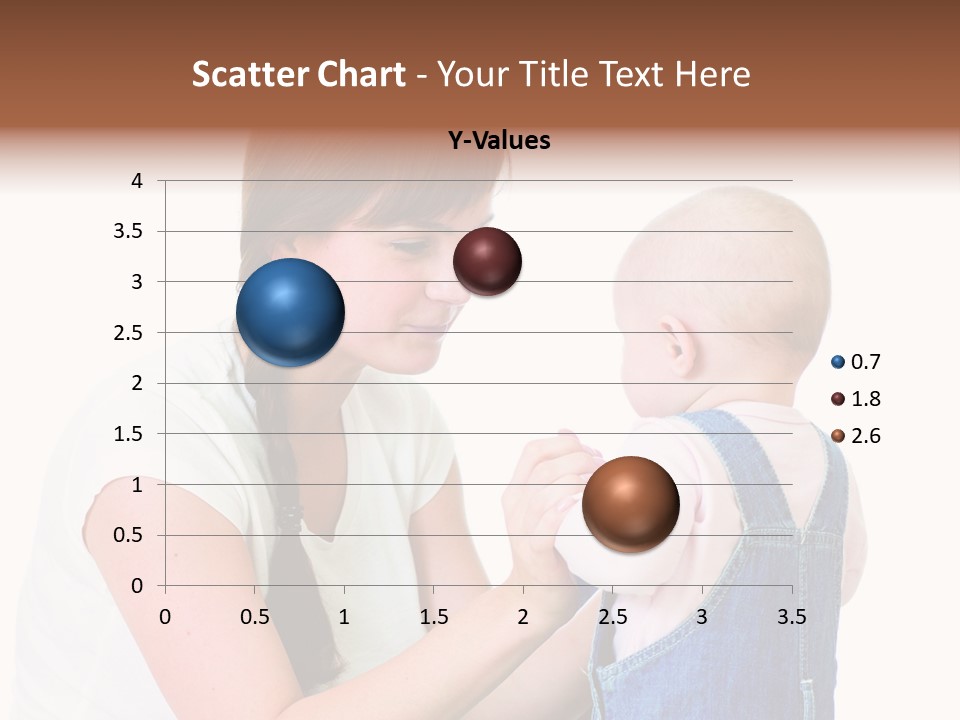 Scatter Chart - Your Title Text Here

Y-Values

4
3.5
3
2.5
2
1.5
1
0.5
0

0 0.5 1 1.5 2 2.5 3 3.5

0.7
1.8
2.6